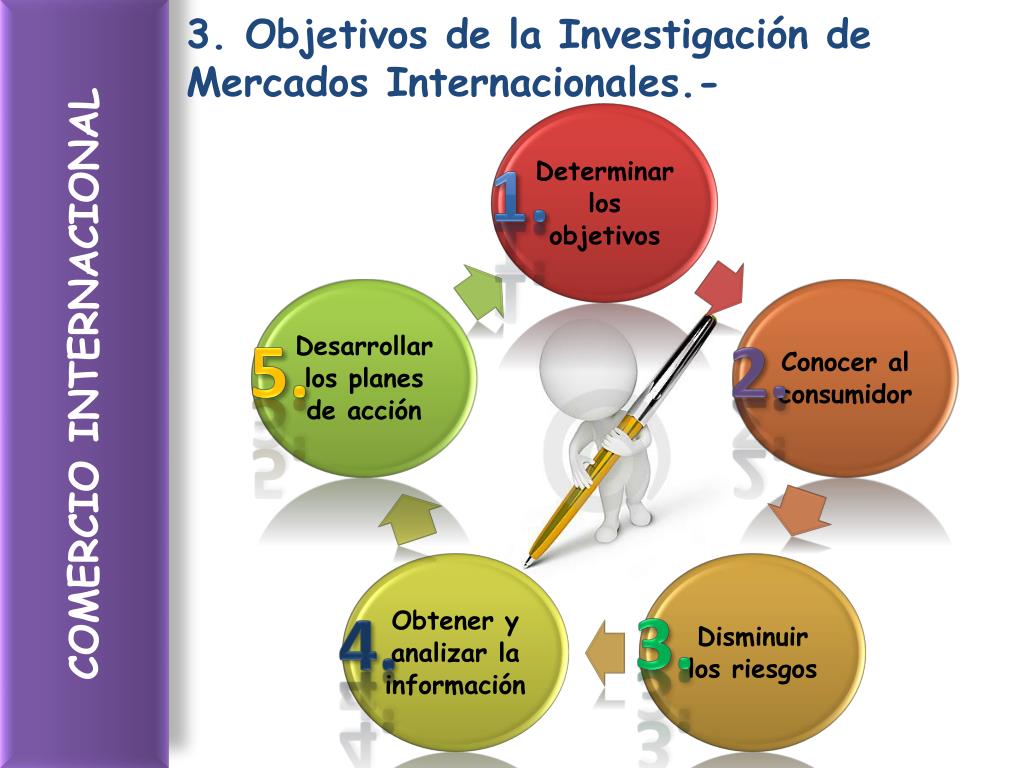 COMERCIO INTERNACIONAL

3. Objetivos de la Investigación de Mercados Internacionales.-

1. Determinar los objetivos

2. Conocer al consumidor

3. Disminuir los riesgos

4. Obtener y analizar la información

5. Desarrollar los planes de acción